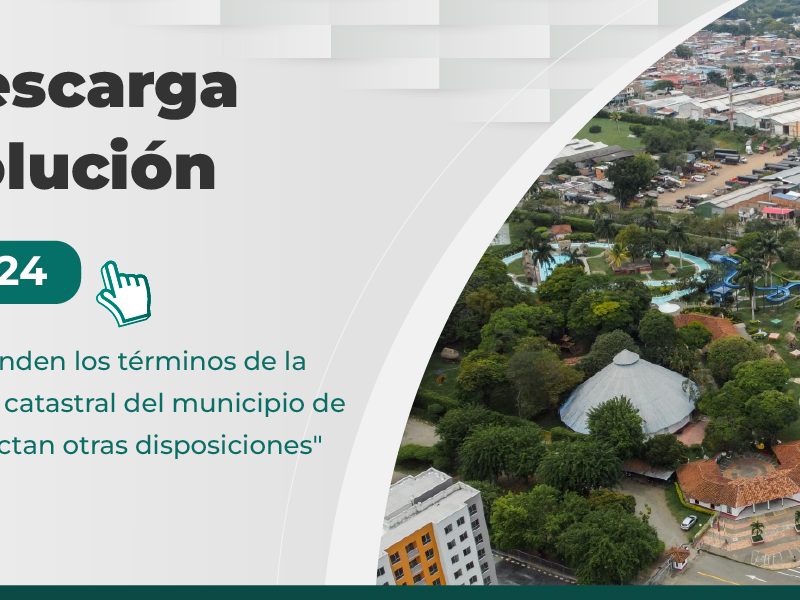 escarga
olución

24

nden los términos de la
catastral del municipio de
ctan otras disposiciones"